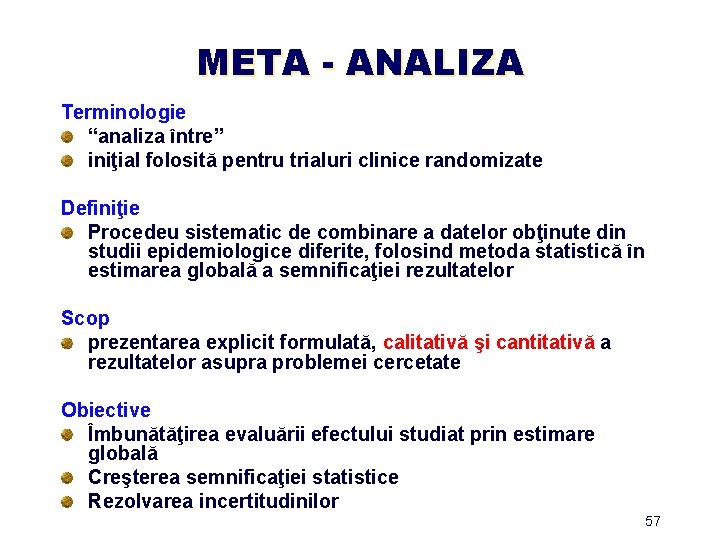 META - ANALIZA

Terminologie
“analiza între”
iniţial folosită pentru trialuri clinice randomizate

Definiţie
Procedeu sistematic de combinare a datelor obţinute din studii epidemiologice diferite, folosind metoda statistică în estimarea globală a semnificaţiei rezultatelor

Scop
prezentarea explicit formulată, calitativă şi cantitativă a rezultatelor asupra problemei cercetate

Obiective
Îmbunătăţirea evaluării efectului studiat prin estimare globală
Creşterea semnificaţiei statistice
Rezolvarea incertitudinilor

57